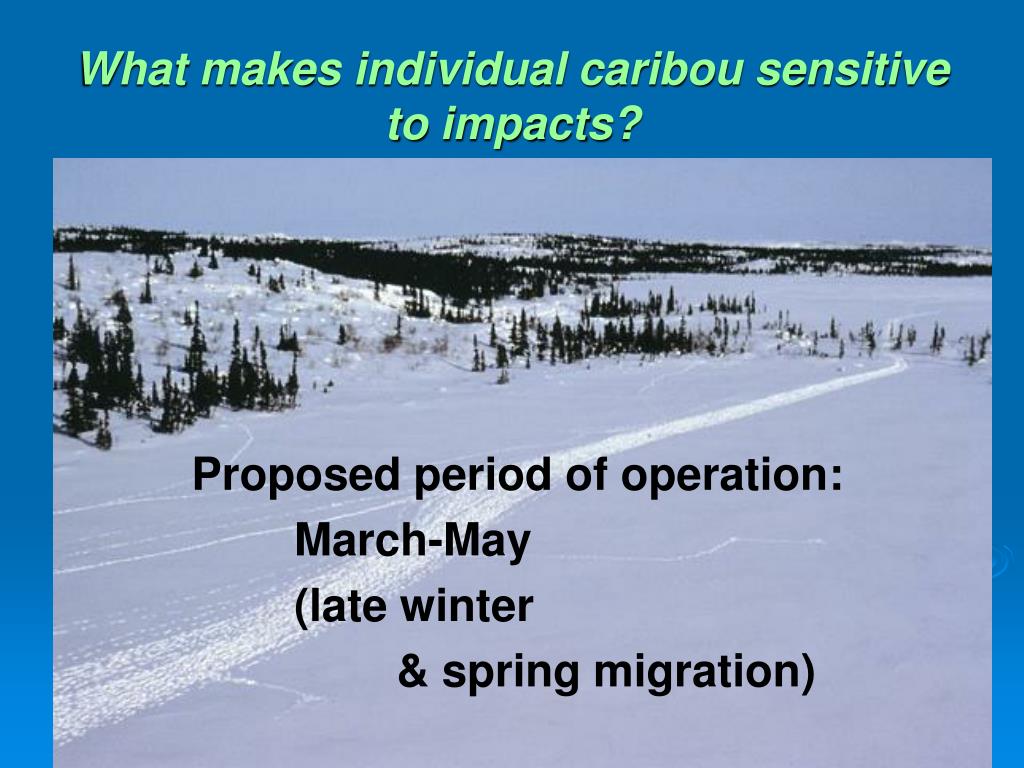 What makes individual caribou sensitive to impacts?

Proposed period of operation:
March-May
(late winter
& spring migration)